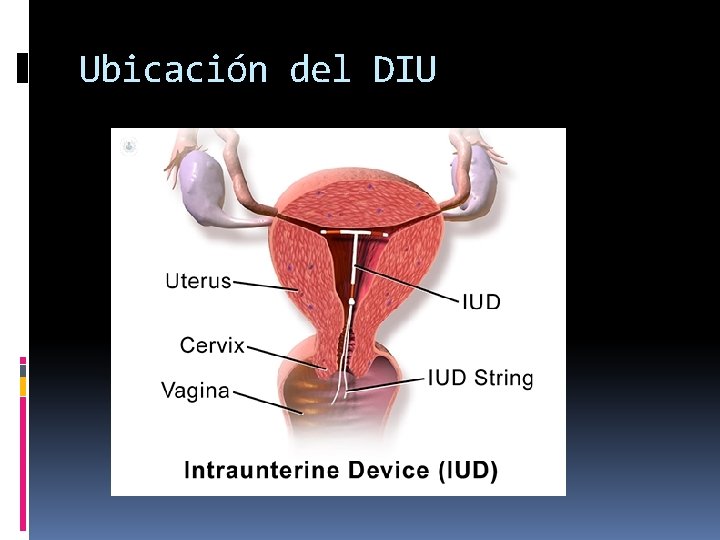 Ubicación del DIU

Uterus
IUD
Cervix
IUD String
Vagina

Intraunterine Device (IUD)